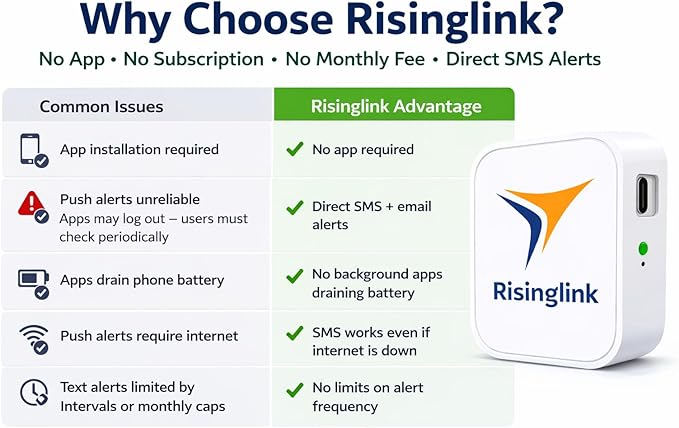 Why Choose Risinglink?

No App • No Subscription • No Monthly Fee • Direct SMS Alerts

| Common Issues | Risinglink Advantage |
|---|---|
| App installation required | No app required |
| Push alerts unreliable Apps may log out – users must check periodically | Direct SMS + email alerts |
| Apps drain phone battery | No background apps draining battery |
| Push alerts require internet | SMS works even if internet is down |
| Text alerts limited by Intervals or monthly caps | No limits on alert frequency |

Risinglink